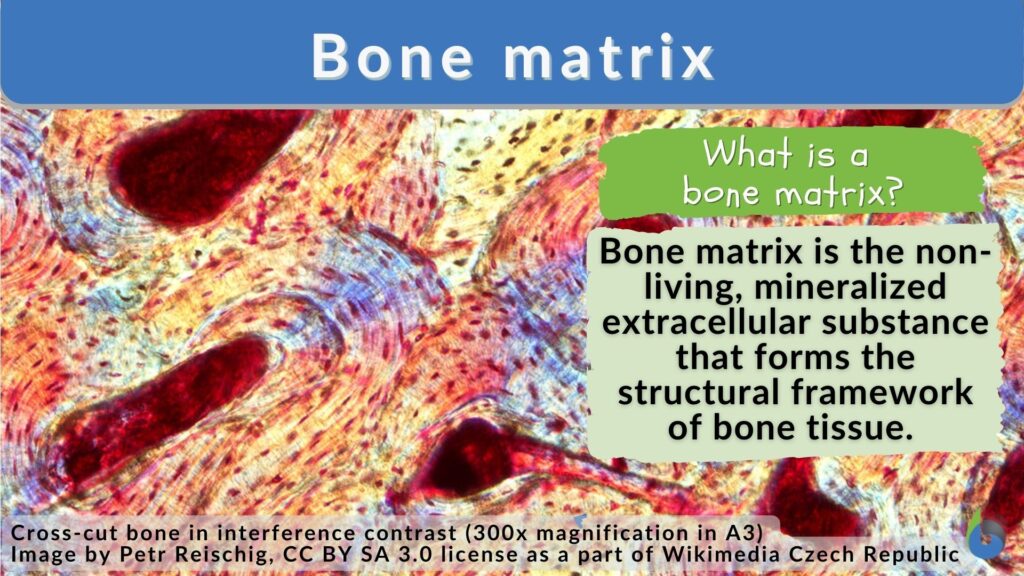 Bone matrix

What is a bone matrix?

Bone matrix is the non-living, mineralized extracellular substance that forms the structural framework of bone tissue.

Cross-cut bone in interference contrast (300x magnification in A3)
Image by Petr Reischig, CC BY SA 3.0 license as a part of Wikimedia Czech Republic